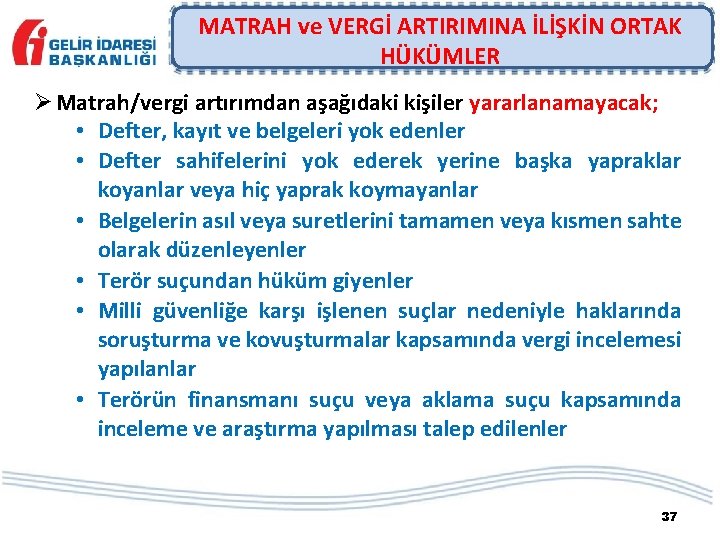 GELİR İDARESİ BAŞKANLIĞI

MATRAH ve VERGİ ARTIRIMINA İLİŞKİN ORTAK HÜKÜMLER

➢ Matrah/vergi artırımdan aşağıdaki kişiler yararlanamayacak;
• Defter, kayıt ve belgeleri yok edenler
• Defter sahifelerini yok ederek yerine başka yapraklar koyanlar veya hiç yaprak koymayanlar
• Belgelerin asıl veya suretlerini tamamen veya kısmen sahte olarak düzenleyenler
• Terör suçundan hüküm giyenler
• Milli güvenliğe karşı işlenen suçlar nedeniyle haklarında soruşturma ve kovuşturmalar kapsamında vergi incelemesi yapılanlar
• Terörün finansmanı suçu veya aklama suçu kapsamında inceleme ve araştırma yapılması talep edilenler

37